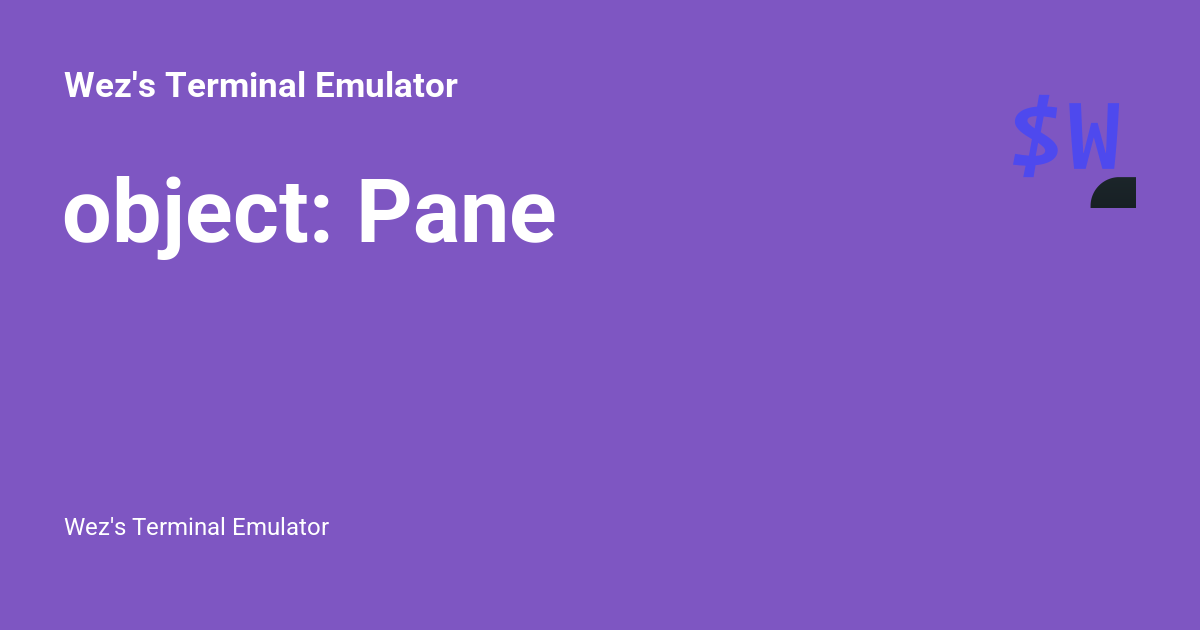 Wez's Terminal Emulator

$W

object: Pane

Wez's Terminal Emulator